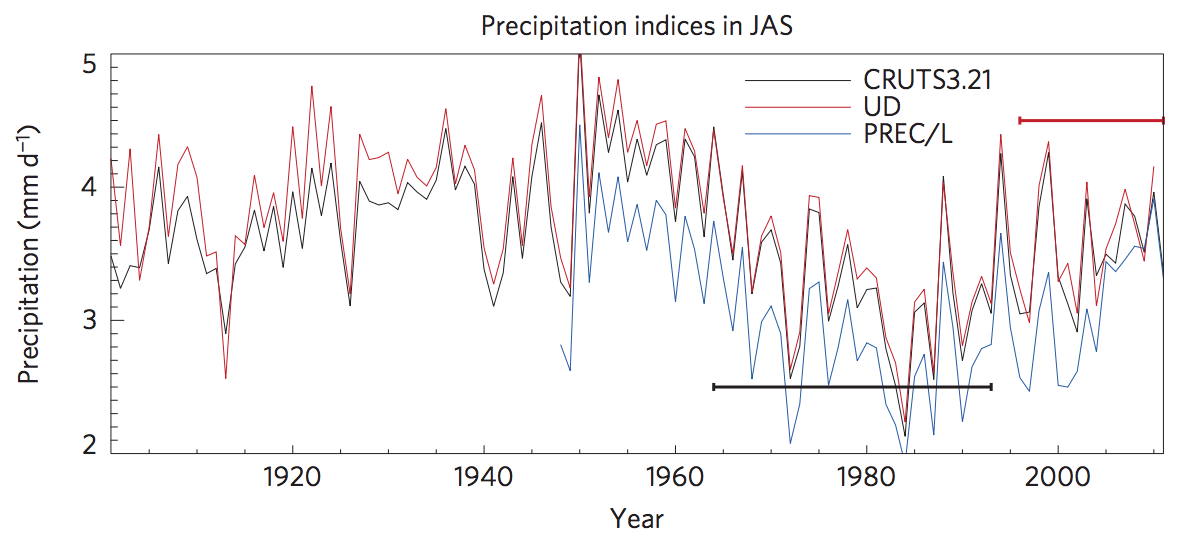 Precipitation indices in JAS

CRUTS3.21
UD
PREC/L

Precipitation (mm d$^{-1}$)

5
4
3
2

1920
1940
1960
1980
2000

Year